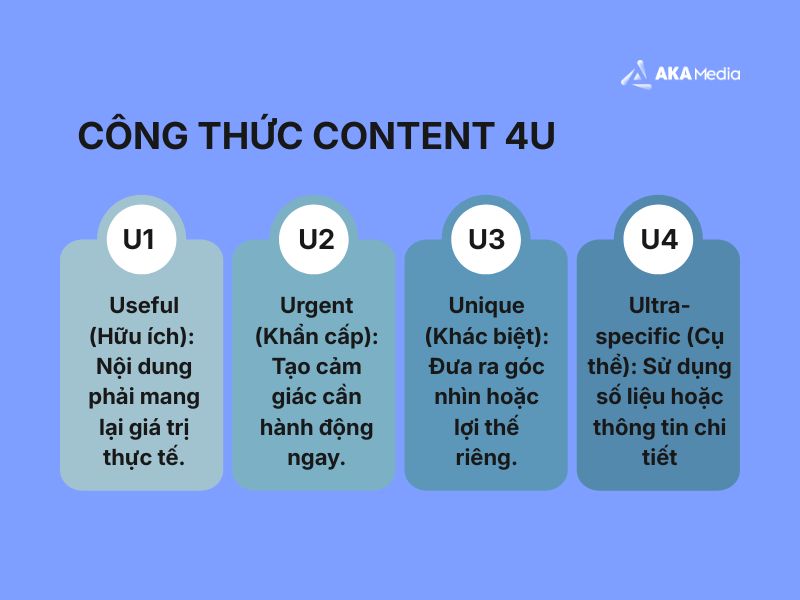 AKA Media

CÔNG THỨC CONTENT 4U

U1

Useful (Hữu ích): Nội dung phải mang lại giá trị thực tế.

U2

Urgent (Khẩn cấp): Tạo cảm giác cần hành động ngay.

U3

Unique (Khác biệt): Đưa ra góc nhìn hoặc lợi thế riêng.

U4

Ultra-specific (Cụ thể): Sử dụng số liệu hoặc thông tin chi tiết